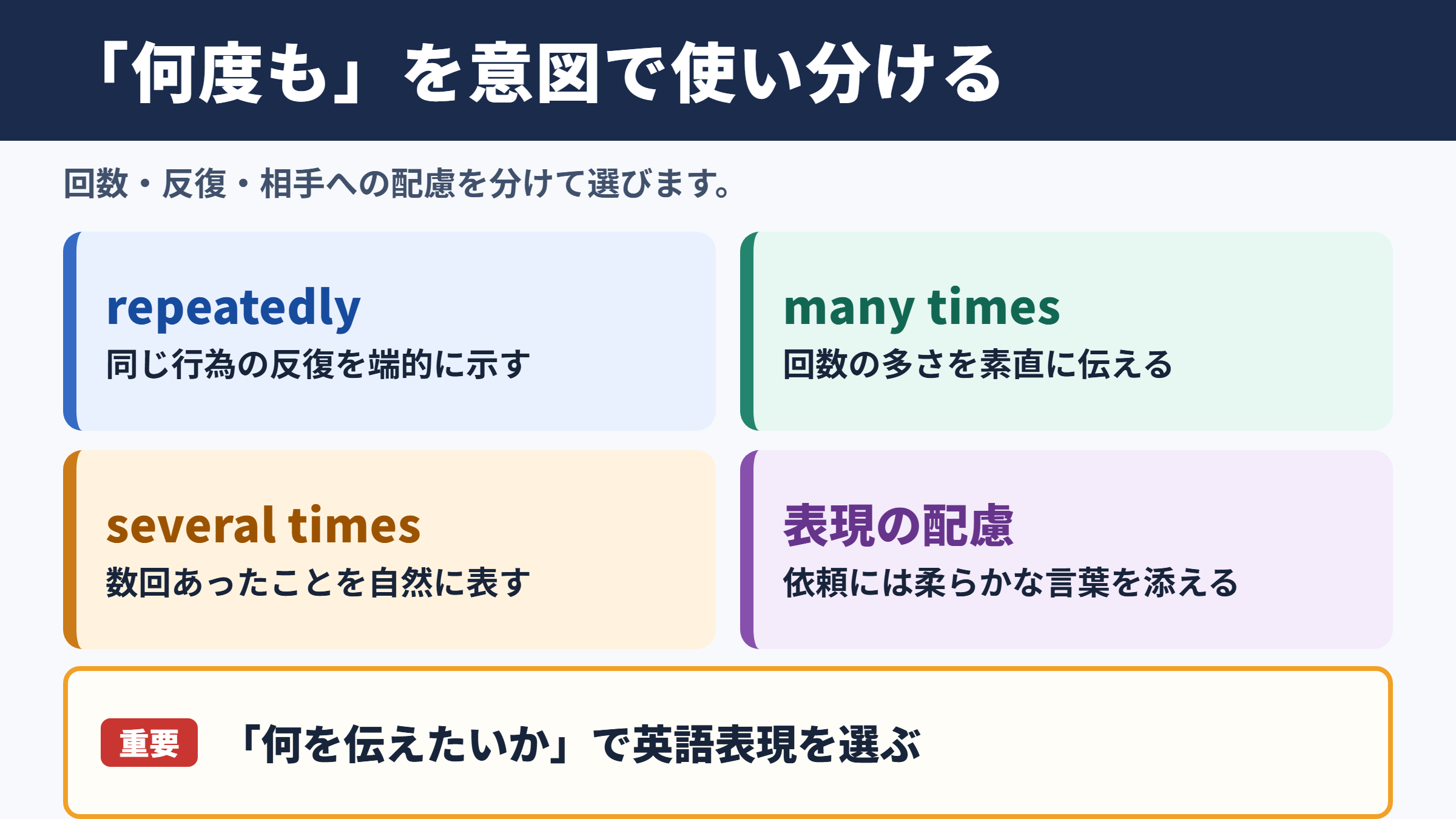 「何度も」を意図で使い分ける

回数・反復・相手への配慮を分けて選びます。

repeatedly
同じ行為の反復を端的に示す

many times
回数の多さを素直に伝える

several times
数回あったことを自然に表す

表現の配慮
依頼には柔らかな言葉を添える

重要 「何を伝えたいか」で英語表現を選ぶ